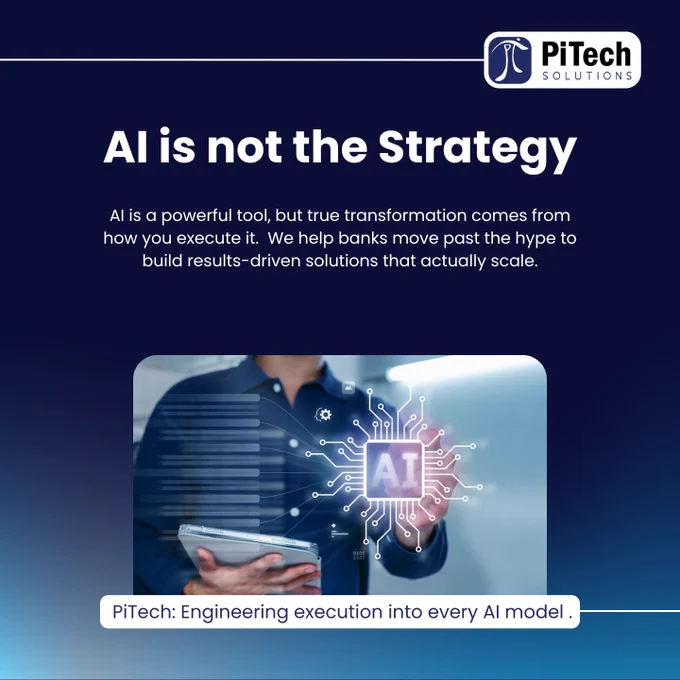 PiTech
SOLUTIONS

AI is not the Strategy

AI is a powerful tool, but true transformation comes from how you execute it. We help banks move past the hype to build results-driven solutions that actually scale.

AI

PiTech: Engineering execution into every AI model .